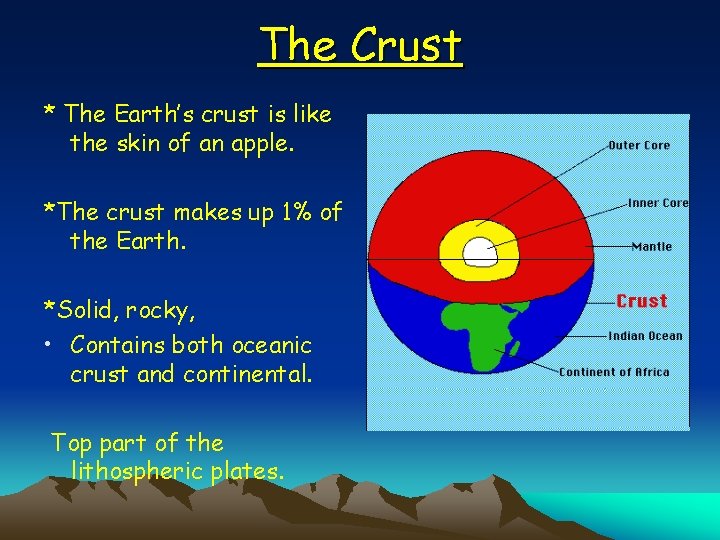 The Crust

* The Earth's crust is like the skin of an apple.

*The crust makes up 1% of the Earth.

*Solid, rocky,

• Contains both oceanic crust and continental.

Top part of the lithospheric plates.

Outer Core

Inner Core

Mantle

Crust

Indian Ocean

Continent of Africa